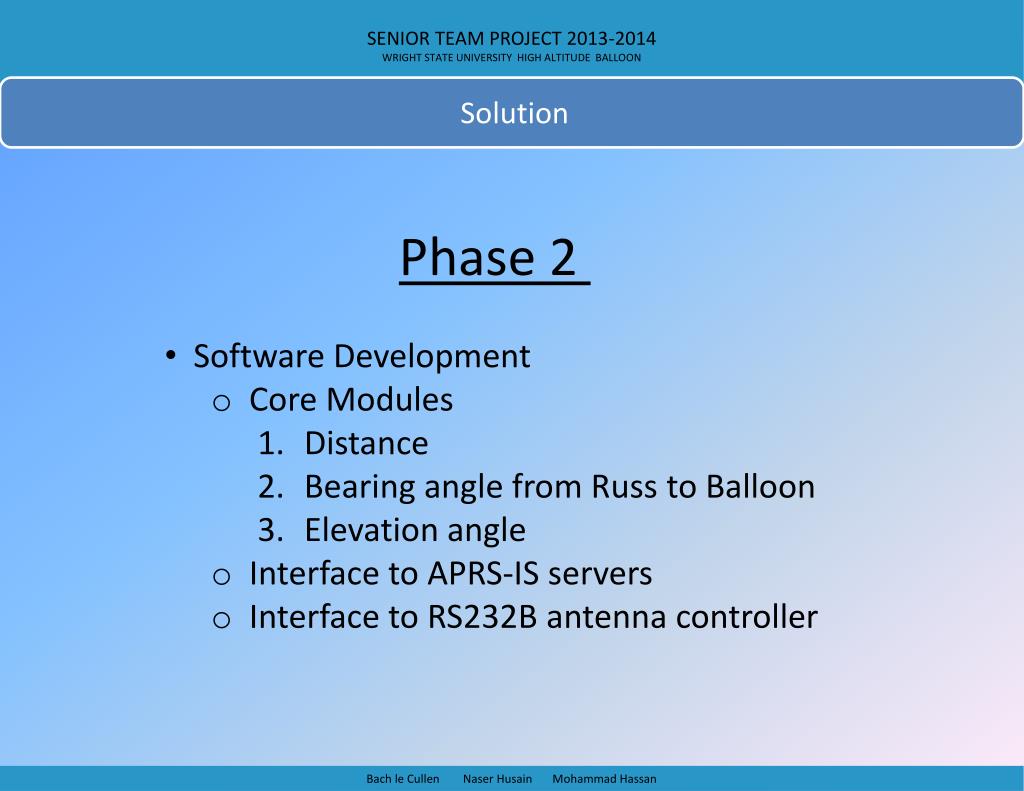 SENIOR TEAM PROJECT 2013-2014
WRIGHT STATE UNIVERSITY HIGH ALTITUDE BALLOON

Solution

Phase 2

• Software Development
  o Core Modules
    1. Distance
    2. Bearing angle from Russ to Balloon
    3. Elevation angle
  o Interface to APRS-IS servers
  o Interface to RS232B antenna controller

Bach le Cullen Naser Husain Mohammad Hassan